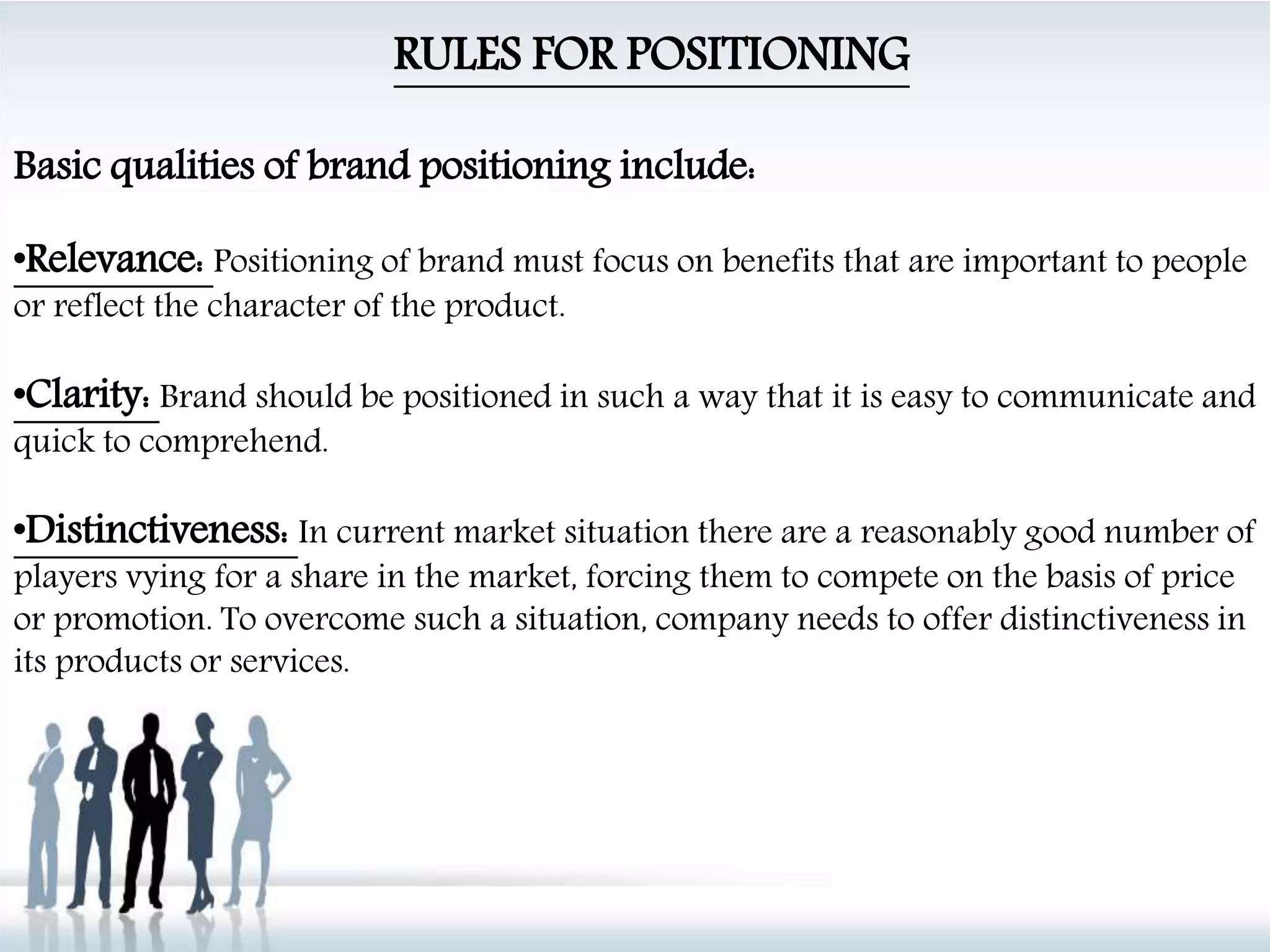 RULES FOR POSITIONING

Basic qualities of brand positioning include:

•Relevance: Positioning of brand must focus on benefits that are important to people or reflect the character of the product.

•Clarity: Brand should be positioned in such a way that it is easy to communicate and quick to comprehend.

•Distinctiveness: In current market situation there are a reasonably good number of players vying for a share in the market, forcing them to compete on the basis of price or promotion. To overcome such a situation, company needs to offer distinctiveness in its products or services.